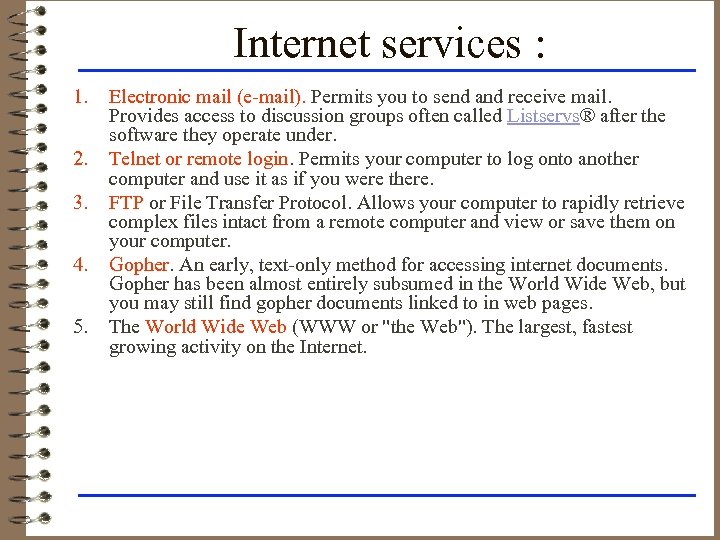 Internet services :

1. Electronic mail (e-mail). Permits you to send and receive mail. Provides access to discussion groups often called Listservs® after the software they operate under.

2. Telnet or remote login. Permits your computer to log onto another computer and use it as if you were there.

3. FTP or File Transfer Protocol. Allows your computer to rapidly retrieve complex files intact from a remote computer and view or save them on your computer.

4. Gopher. An early, text-only method for accessing internet documents. Gopher has been almost entirely subsumed in the World Wide Web, but you may still find gopher documents linked to in web pages.

5. The World Wide Web (WWW or "the Web"). The largest, fastest growing activity on the Internet.